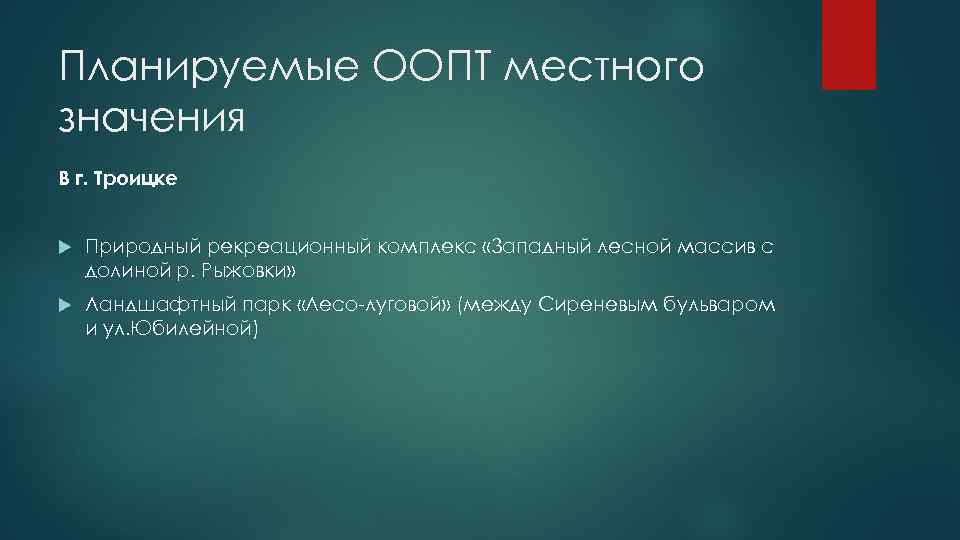 Планируемые ООПТ местного значения

В г. Троицке

Природный рекреационный комплекс «Западный лесной массив с долиной р. Рыжовки»

Ландшафтный парк «Лесо-луговой» (между Сиреневым бульваром и ул.Юбилейной)